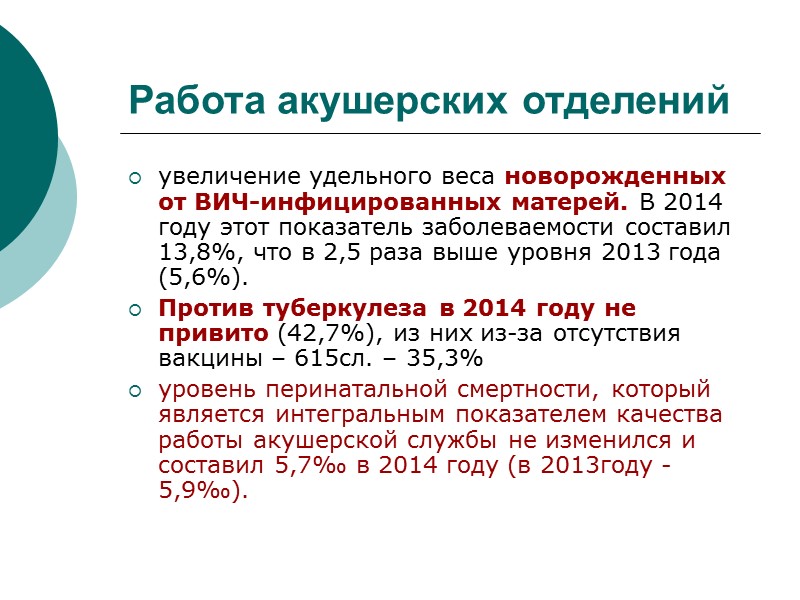 Работа акушерских отделений

увеличение удельного веса новорожденных от ВИЧ-инфицированных матерей. В 2014 году этот показатель заболеваемости составил 13,8%, что в 2,5 раза выше уровня 2013 года (5,6%).

Против туберкулеза в 2014 году не привито (42,7%), из них из-за отсутствия вакцины – 615сл. – 35,3%

уровень перинатальной смертности, который является интегральным показателем качества работы акушерской службы не изменился и составил 5,7‰ в 2014 году (в 2013году - 5,9‰).